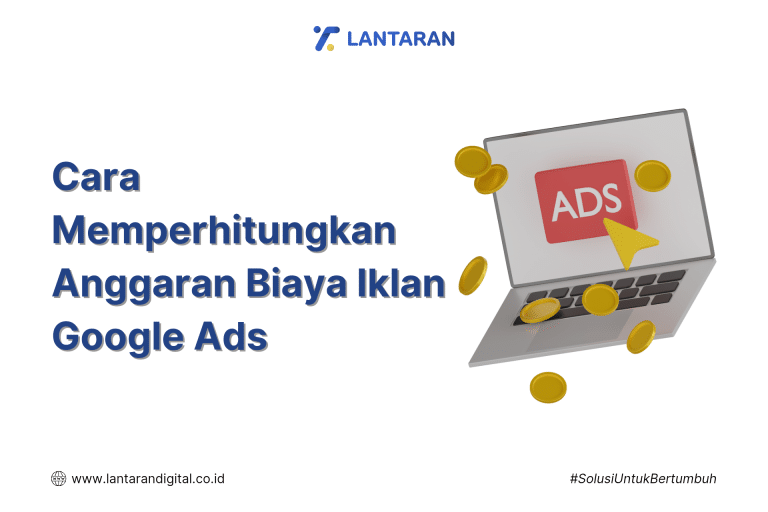 LANTARAN

Cara Memperhitungkan Anggaran Biaya Iklan Google Ads

ADS

www.lantarandigital.co.id

#SolusiUntukBertumbuh